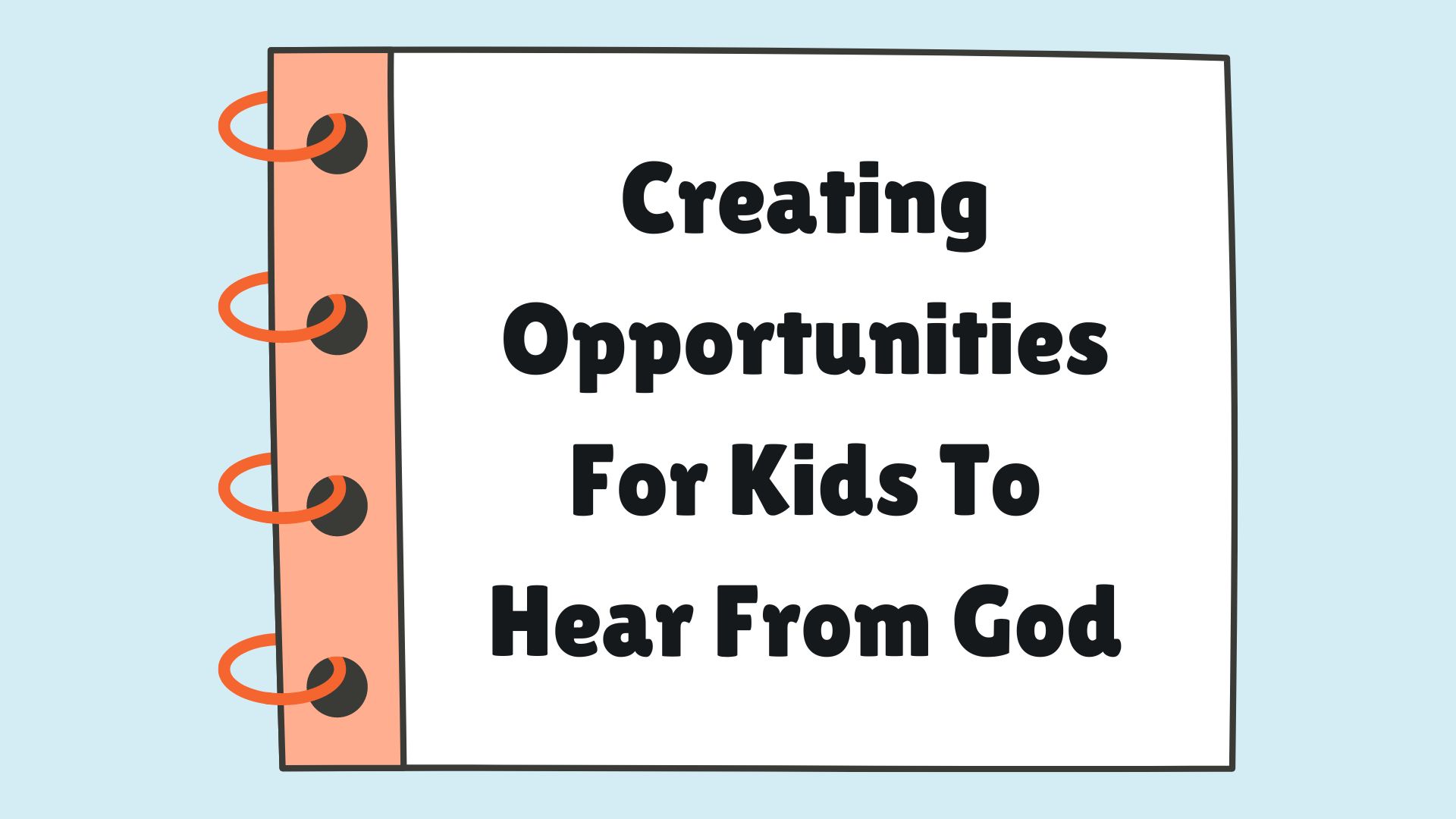 Creating Opportunities For Kids To Hear From God